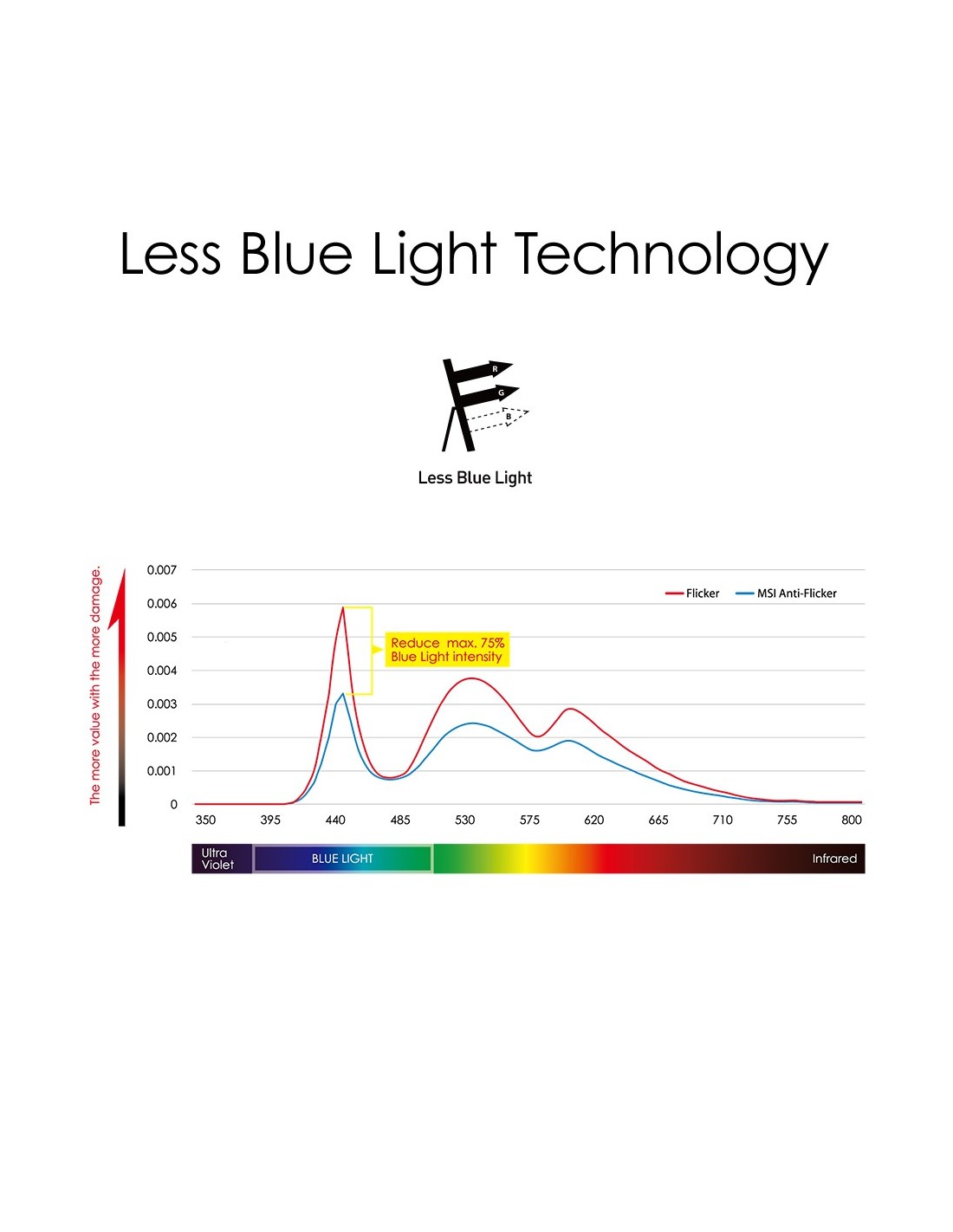 Less Blue Light Technology

R
G
B

Less Blue Light

The more value with the more damage.

0.007
0.006
0.005
0.004
0.003
0.002
0.001
0

Flicker
MSI Anti-Flicker

Reduce max. 75%
Blue Light intensity

350
395
440
485
530
575
620
665
710
755
800

Ultra Violet
BLUE LIGHT
Infrared